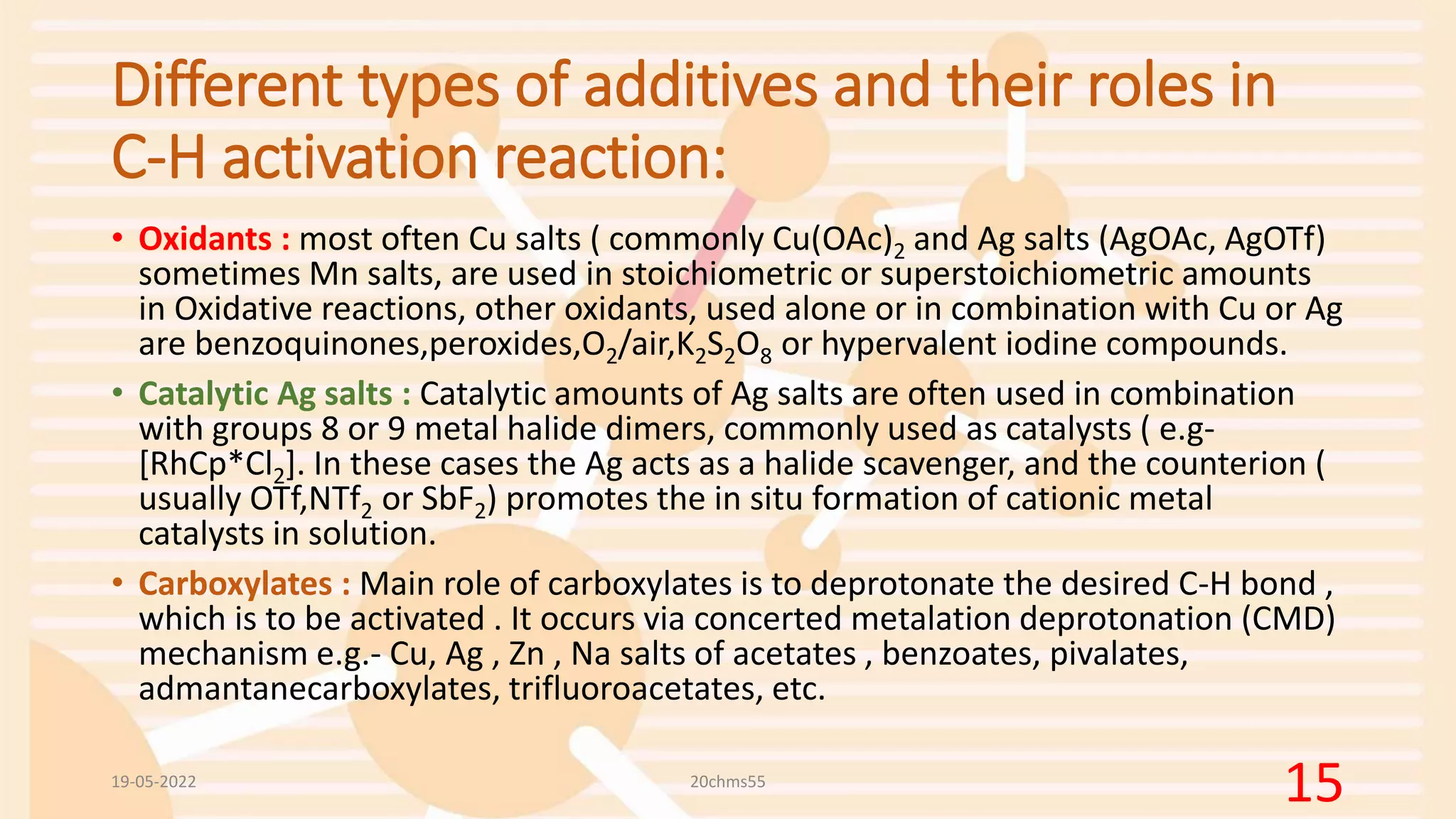 Different types of additives and their roles in C-H activation reaction:

• Oxidants : most often Cu salts ( commonly $Cu(OAc)_2$ and Ag salts (AgOAc, AgOTf) sometimes Mn salts, are used in stoichiometric or superstoichiometric amounts in Oxidative reactions, other oxidants, used alone or in combination with Cu or Ag are benzoquinones,peroxides,$O_2$/air,$K_2S_2O_8$ or hypervalent iodine compounds.

• Catalytic Ag salts : Catalytic amounts of Ag salts are often used in combination with groups 8 or 9 metal halide dimers, commonly used as catalysts ( e.g- [$RhCp*Cl_2$]. In these cases the Ag acts as a halide scavenger, and the counterion ( usually OTf,$NTf_2$ or $SbF_2$) promotes the in situ formation of cationic metal catalysts in solution.

• Carboxylates : Main role of carboxylates is to deprotonate the desired C-H bond , which is to be activated . It occurs via concerted metalation deprotonation (CMD) mechanism e.g.- Cu, Ag , Zn , Na salts of acetates , benzoates, pivalates, admantanecarboxylates, trifluoroacetates, etc.

19-05-2022

20chms55

15